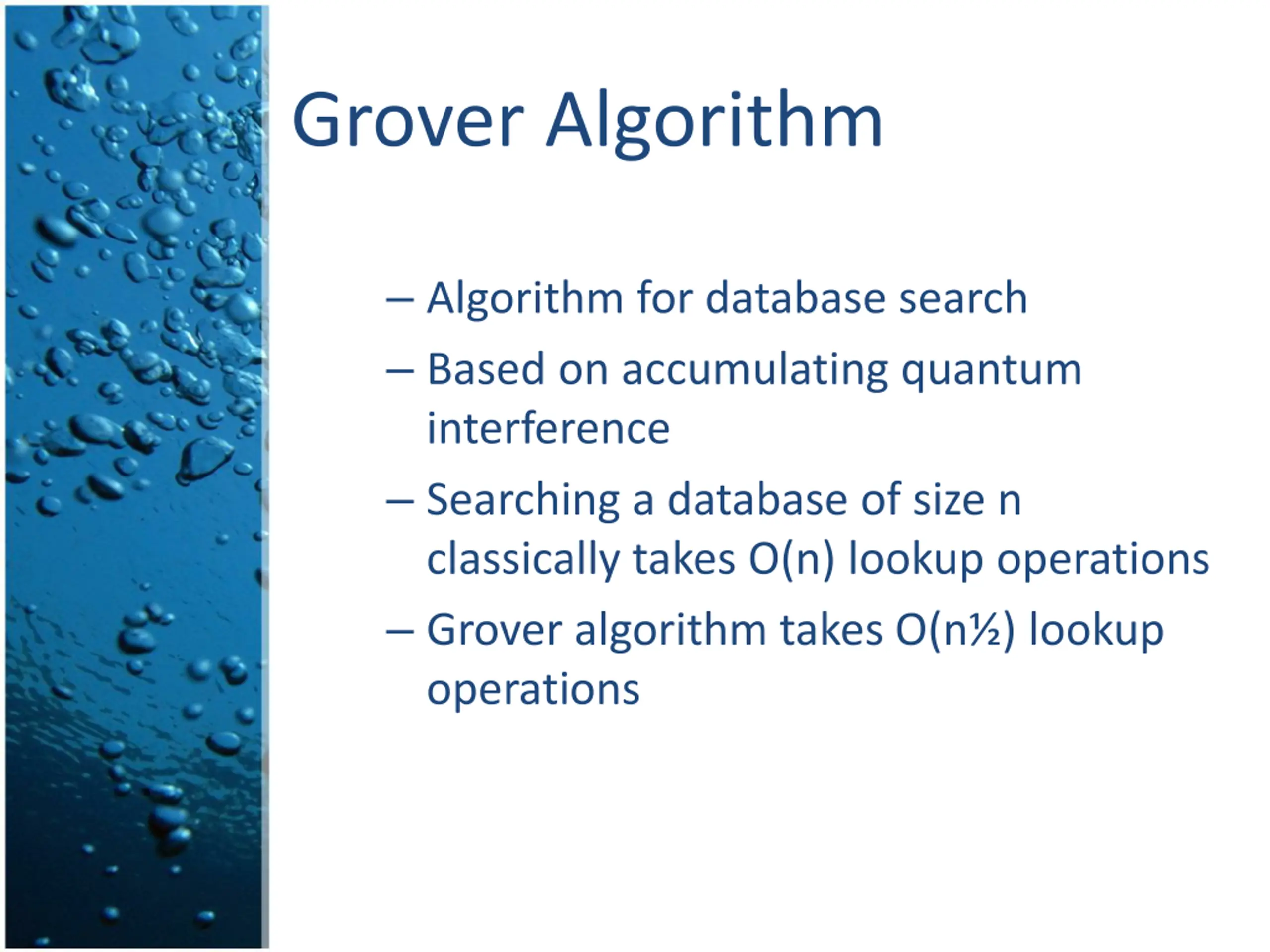 Grover Algorithm

– Algorithm for database search

– Based on accumulating quantum interference

– Searching a database of size n classically takes O(n) lookup operations

– Grover algorithm takes O(n½) lookup operations